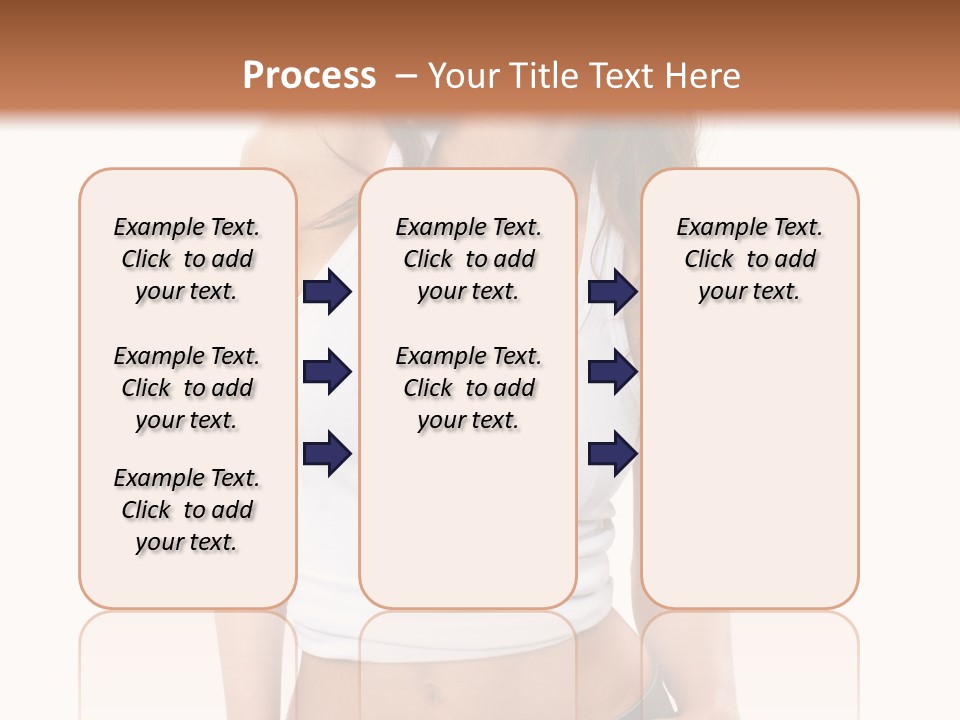 Process – Your Title Text Here

Example Text. Click to add your text.

Example Text. Click to add your text.

Example Text. Click to add your text.

Example Text. Click to add your text.

Example Text. Click to add your text.

Example Text. Click to add your text.